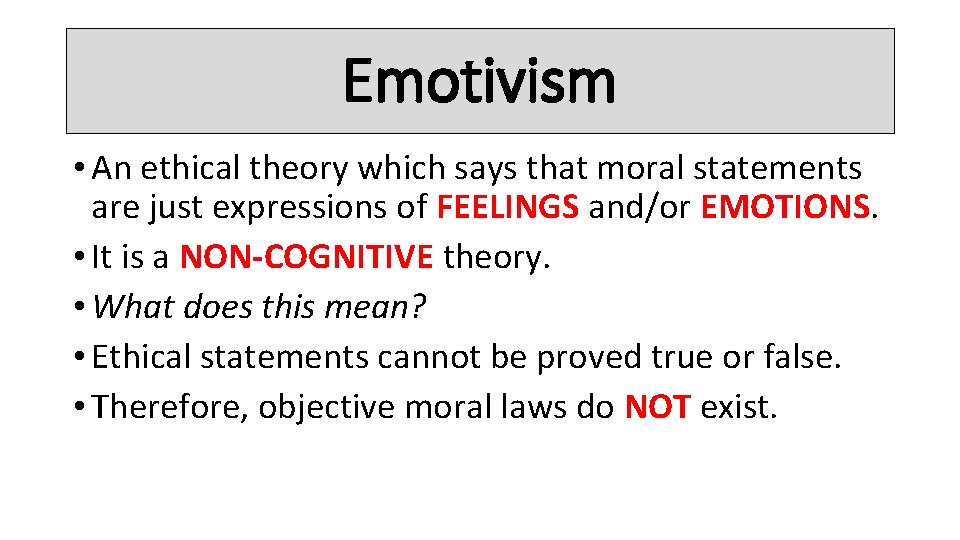 Emotivism

• An ethical theory which says that moral statements are just expressions of FEELINGS and/or EMOTIONS.
• It is a NON-COGNITIVE theory.
• What does this mean?
• Ethical statements cannot be proved true or false.
• Therefore, objective moral laws do NOT exist.